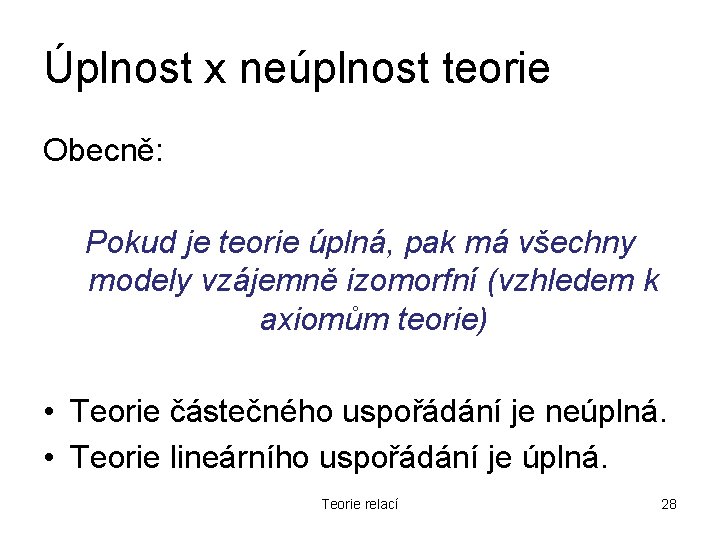 Úplnost x neúplnost teorie

Obecně:

Pokud je teorie úplná, pak má všechny modely vzájemně izomorfní (vzhledem k axiomům teorie)

• Teorie částečného uspořádání je neúplná.
• Teorie lineárního uspořádání je úplná.

Teorie relací

28